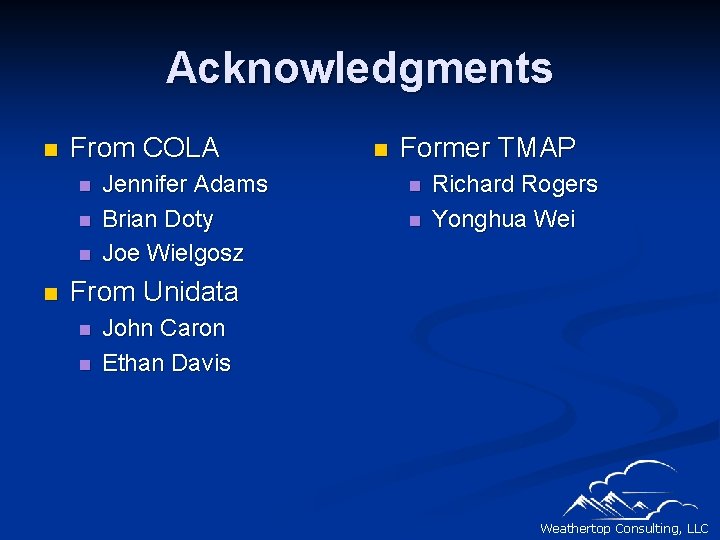 Acknowledgments

From COLA
Jennifer Adams
Brian Doty
Joe Wielgosz

From Unidata
John Caron
Ethan Davis

Former TMAP
Richard Rogers
Yonghua Wei

Weathertop Consulting, LLC